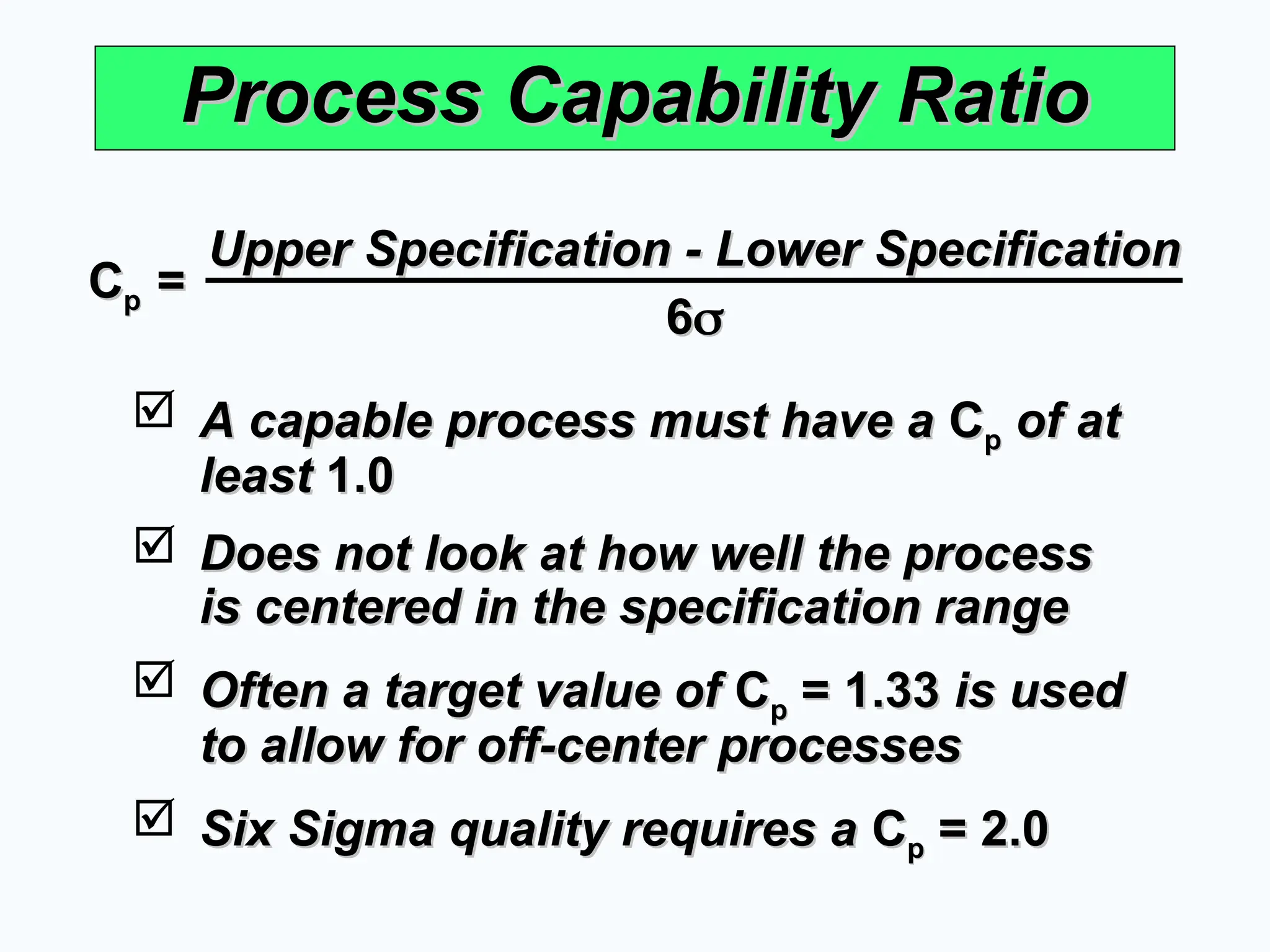 Process Capability Ratio

$C_p = \frac{\text{Upper Specification - Lower Specification}}{6\sigma}$

☑ A capable process must have a $C_p$ of at least 1.0

☑ Does not look at how well the process is centered in the specification range

☑ Often a target value of $C_p$ = 1.33 is used to allow for off-center processes

☑ Six Sigma quality requires a $C_p$ = 2.0